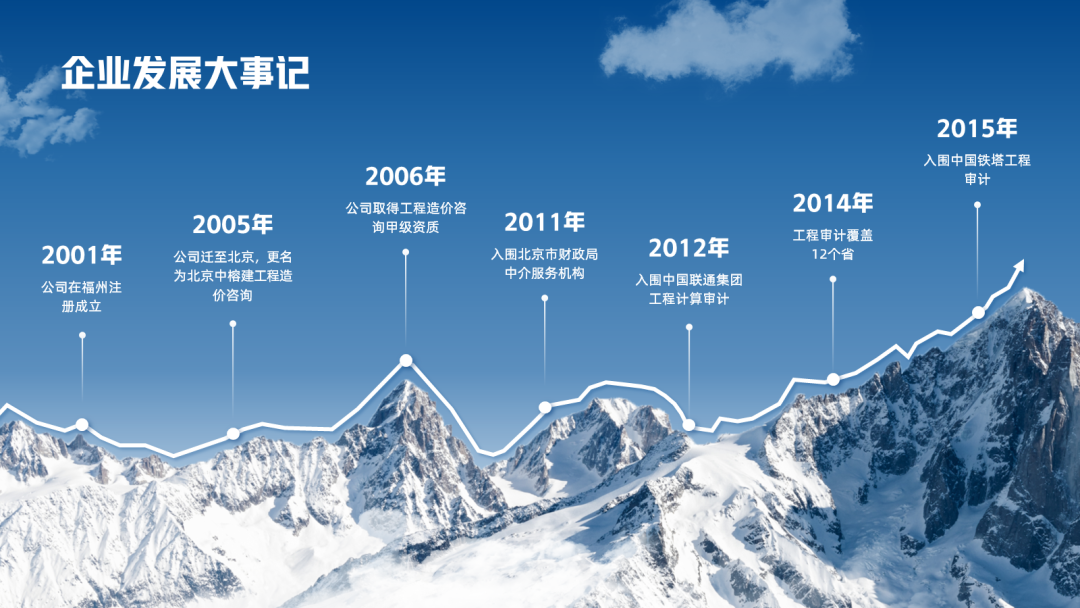 企业发展大事记

2001年
公司在福州注册成立

2005年
公司迁至北京，更名为北京中榕建工程造价咨询

2006年
公司取得工程造价咨询甲级资质

2011年
入围北京市财政局中介服务机构

2012年
入围中国联通集团工程计算审计

2014年
工程审计覆盖12个省

2015年
入围中国铁塔工程审计